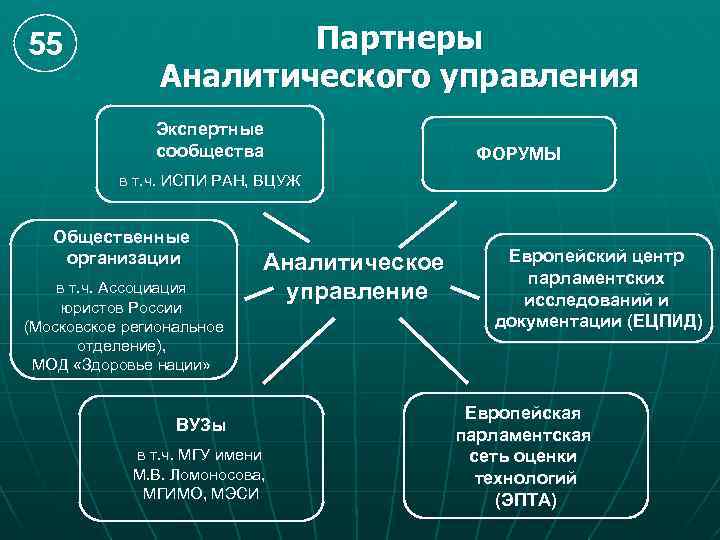 55

Партнеры Аналитического управления

Экспертные сообщества

в т.ч. ИСПИ РАН, ВЦУЖ

ФОРУМЫ

Общественные организации

в т.ч. Ассоциация юристов России (Московское региональное отделение), МОД «Здоровье нации»

Аналитическое управление

Европейский центр парламентских исследований и документации (ЕЦПИД)

ВУЗы

в т.ч. МГУ имени М.В. Ломоносова, МГИМО, МЭСИ

Европейская парламентская сеть оценки технологий (ЭПТА)